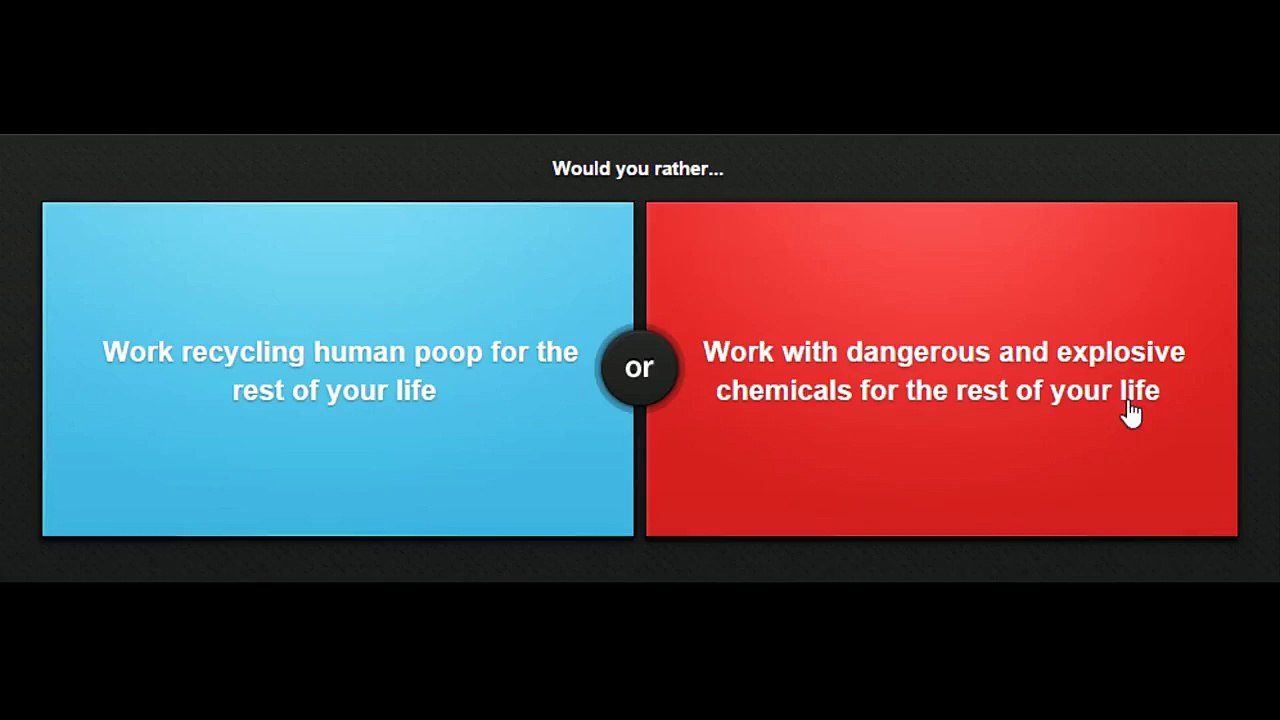 Would you rather...

Work recycling human poop for the rest of your life

or

Work with dangerous and explosive chemicals for the rest of your life